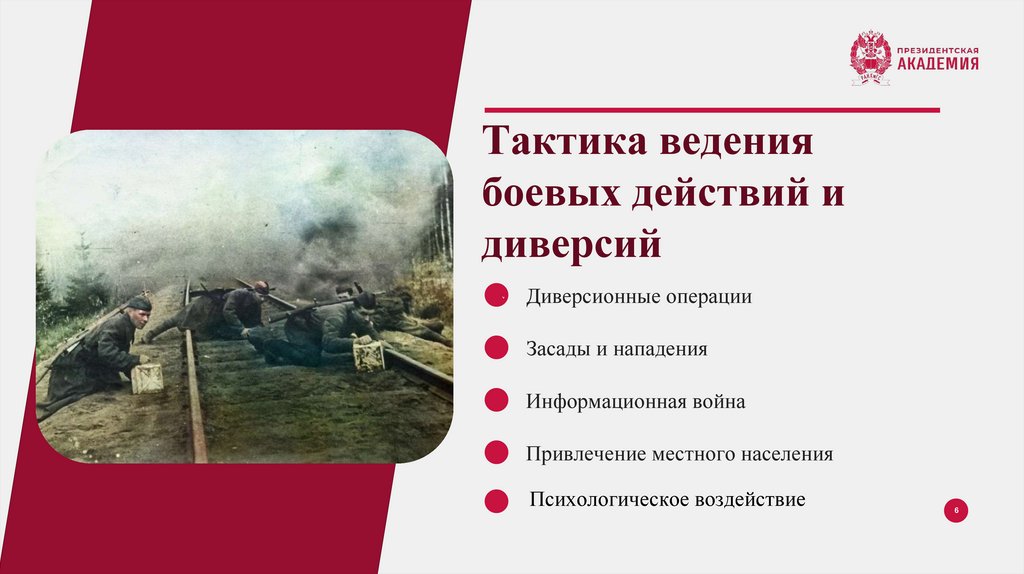 ПРЕЗИДЕНТСКАЯ АКАДЕМИЯ

Тактика ведения боевых действий и диверсий

Диверсионные операции

Засады и нападения

Информационная война

Привлечение местного населения

Психологическое воздействие

6